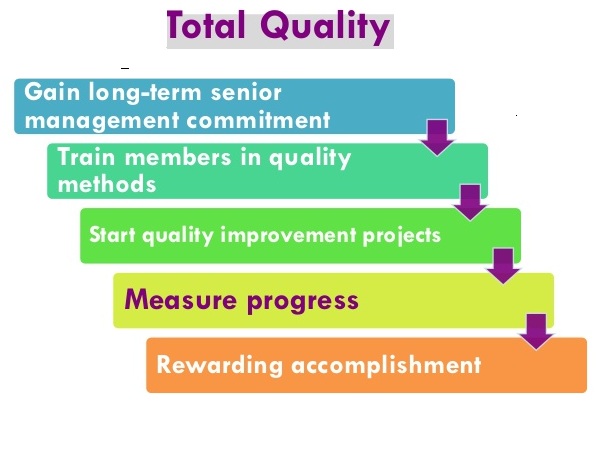 Total Quality

Gain long-term senior management commitment

Train members in quality methods

Start quality improvement projects

Measure progress

Rewarding accomplishment